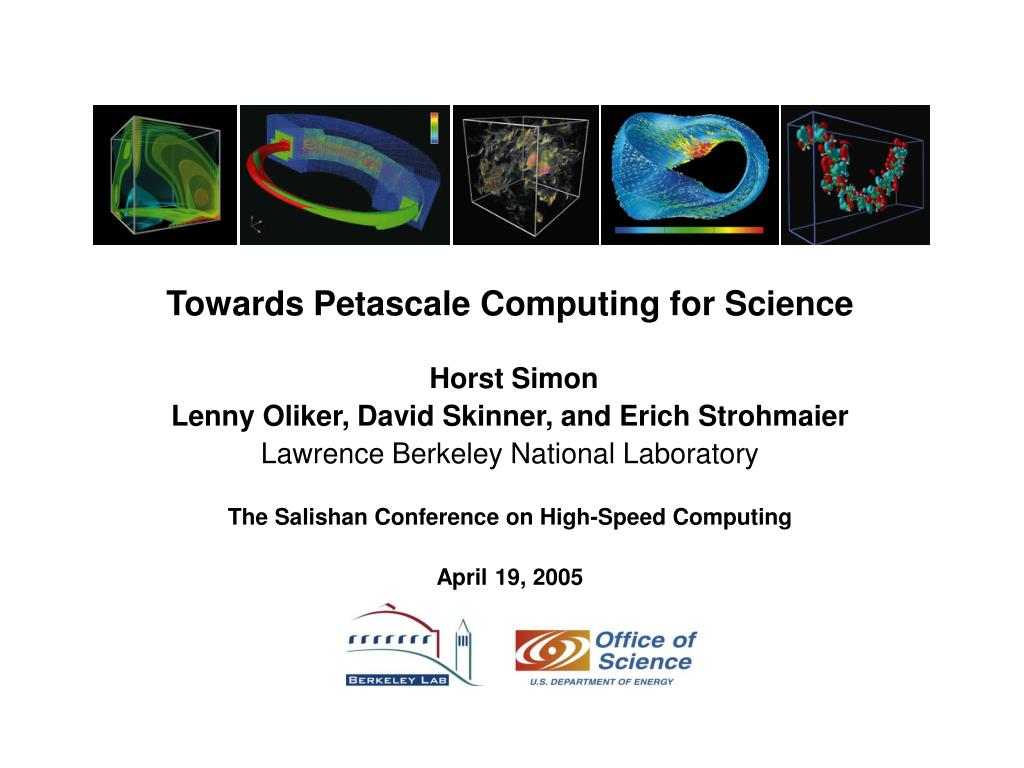 Towards Petascale Computing for Science

Horst Simon
Lenny Oliker, David Skinner, and Erich Strohmaier
Lawrence Berkeley National Laboratory

The Salishan Conference on High-Speed Computing

April 19, 2005

BERKELEY LAB

Office of Science
U.S. DEPARTMENT OF ENERGY